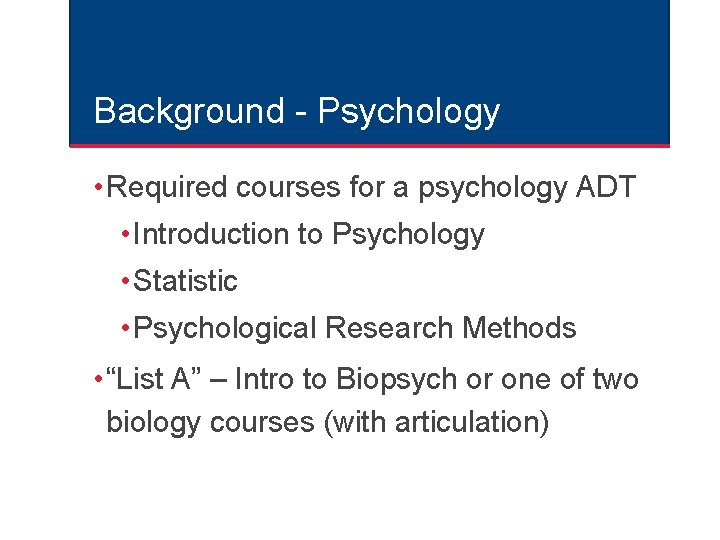 Background - Psychology

• Required courses for a psychology ADT
  • Introduction to Psychology
  • Statistic
  • Psychological Research Methods
• “List A” – Intro to Biopsych or one of two biology courses (with articulation)